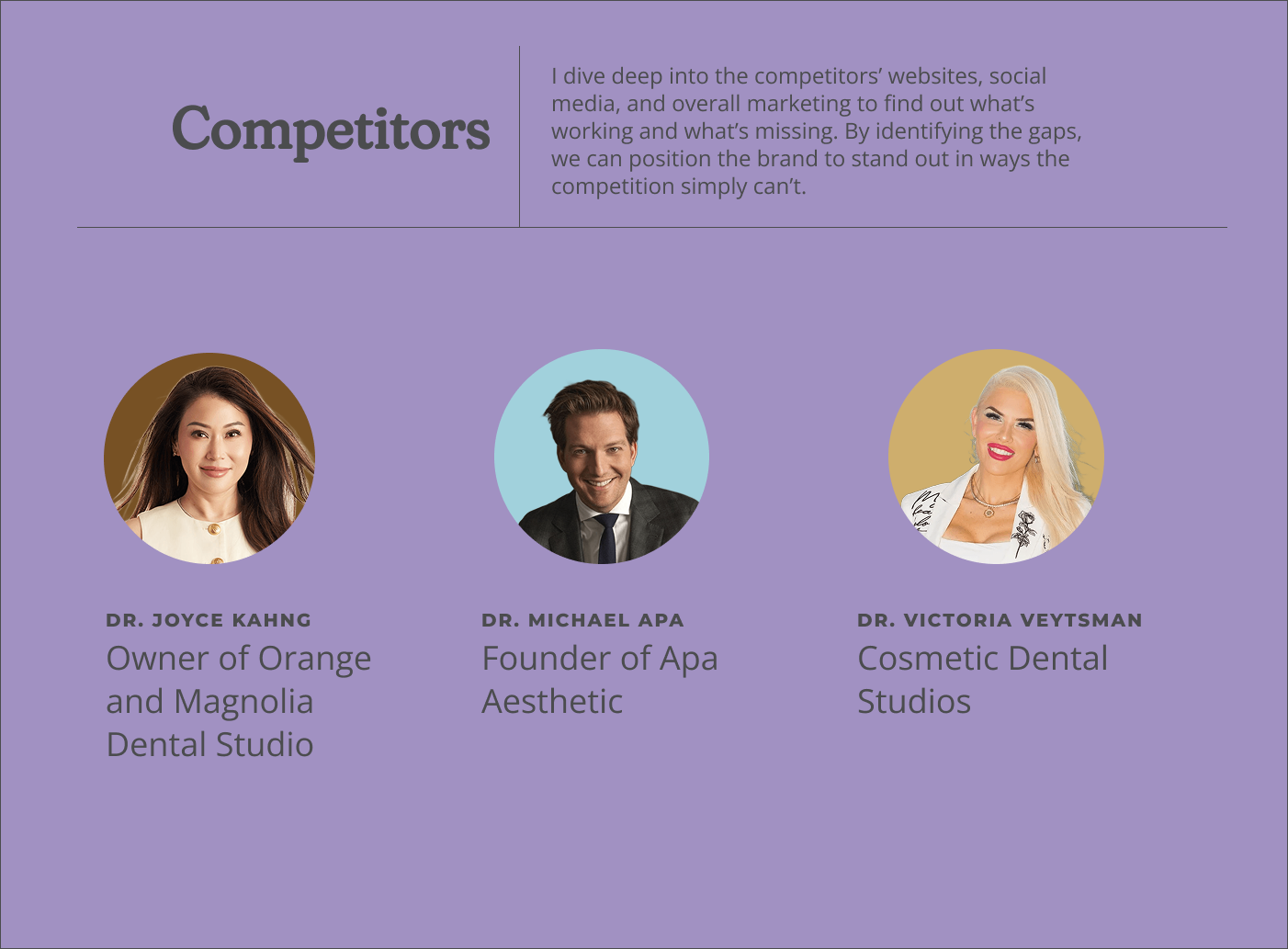 Competitors

I dive deep into the competitors' websites, social media, and overall marketing to find out what's working and what's missing. By identifying the gaps, we can position the brand to stand out in ways the competition simply can't.

DR. JOYCE KAHNG
Owner of Orange and Magnolia Dental Studio

DR. MICHAEL APA
Founder of Apa Aesthetic

DR. VICTORIA VEYTSMAN
Cosmetic Dental Studios